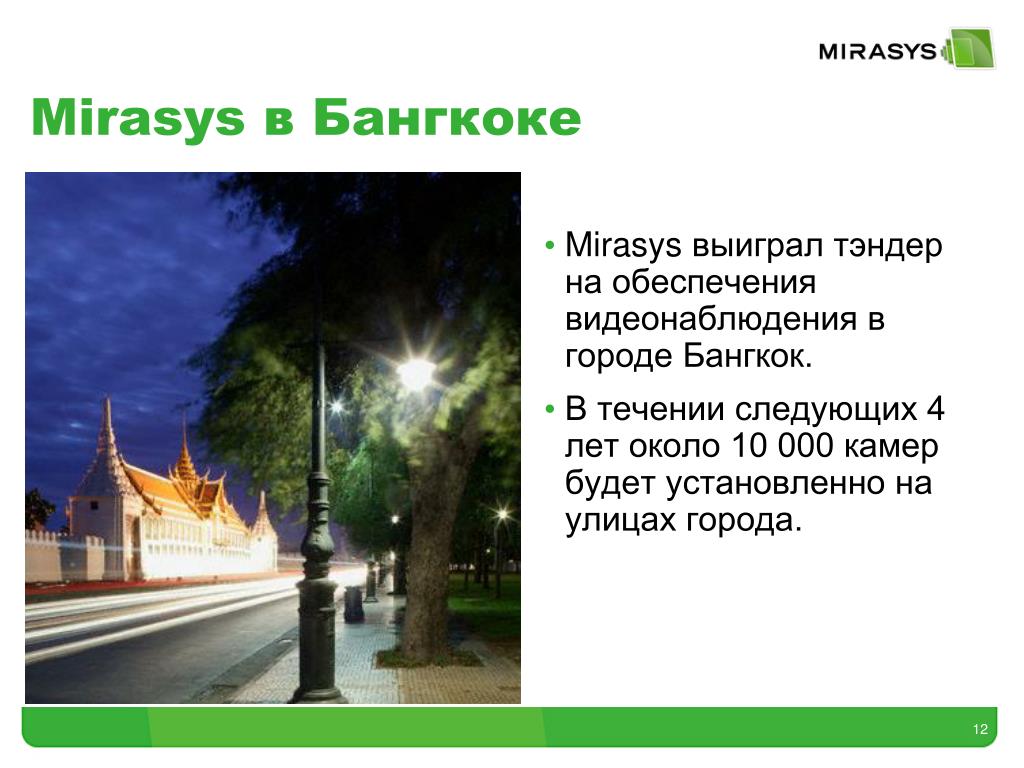 MIRASYS

Mirasys в Бангкоке

• Mirasys выиграл тэндер на обеспечения видеонаблюдения в городе Бангкок.

• В течении следующих 4 лет около 10 000 камер будет установленно на улицах города.

12